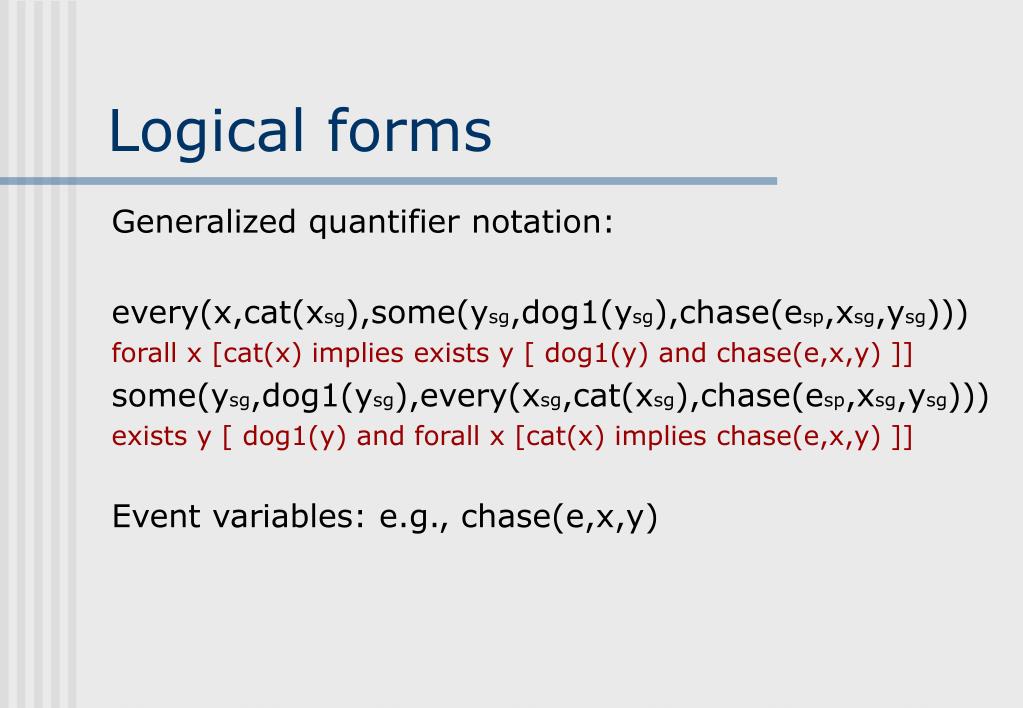 Logical forms

Generalized quantifier notation:

every(x,cat($x_{sg}$),some($y_{sg}$,dog1($y_{sg}$),chase($e_{sp}$,$x_{sg}$,$y_{sg}$)))
forall x [cat(x) implies exists y [ dog1(y) and chase(e,x,y) ]]
some($y_{sg}$,dog1($y_{sg}$),every($x_{sg}$,cat($x_{sg}$),chase($e_{sp}$,$x_{sg}$,$y_{sg}$)))
exists y [ dog1(y) and forall x [cat(x) implies chase(e,x,y) ]]

Event variables: e.g., chase(e,x,y)